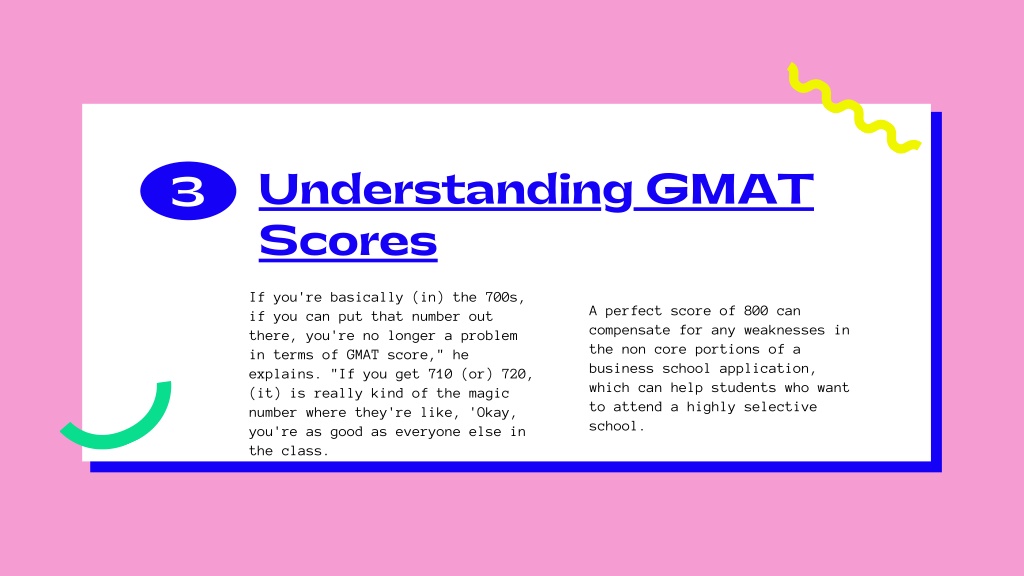 3 Understanding GMAT Scores

If you're basically (in) the 700s, if you can put that number out there, you're no longer a problem in terms of GMAT score," he explains. "If you get 710 (or) 720, (it) is really kind of the magic number where they're like, 'Okay, you're as good as everyone else in the class.

A perfect score of 800 can compensate for any weaknesses in the non core portions of a business school application, which can help students who want to attend a highly selective school.